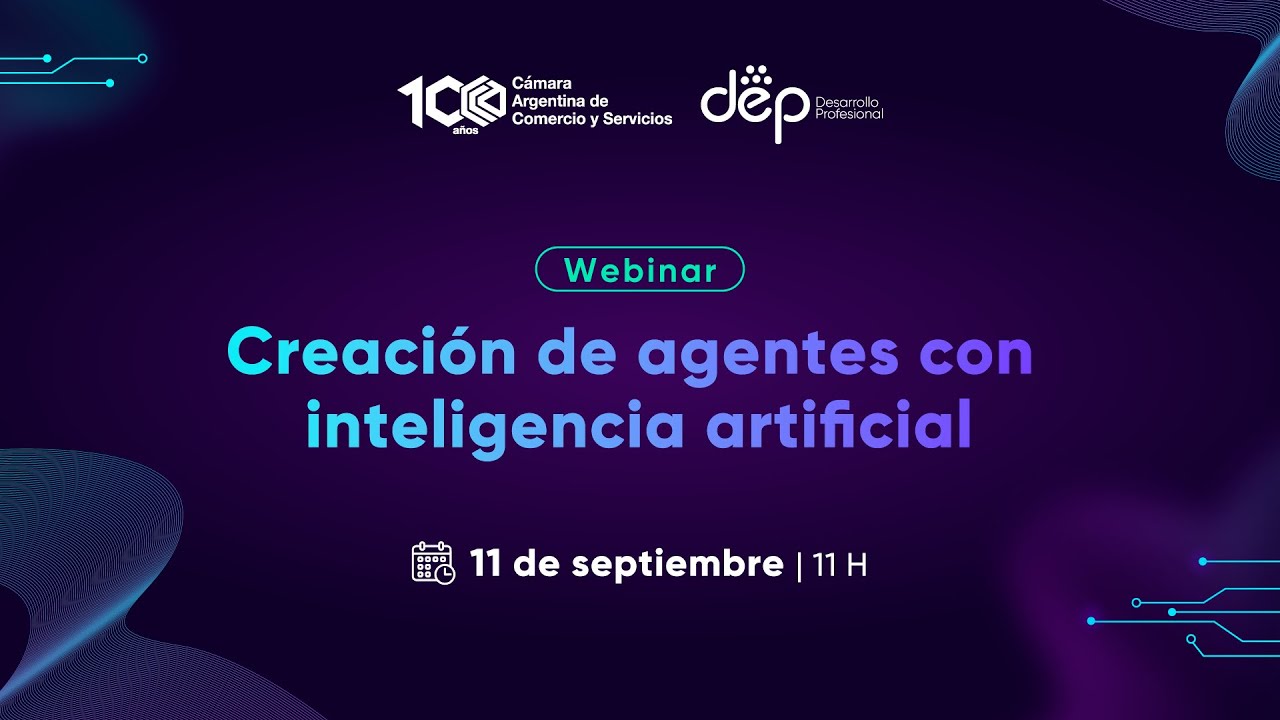 100 años Cámara Argentina de Comercio y Servicios

dep Desarrollo Profesional

Webinar

Creación de agentes con inteligencia artificial

11 de septiembre | 11 H